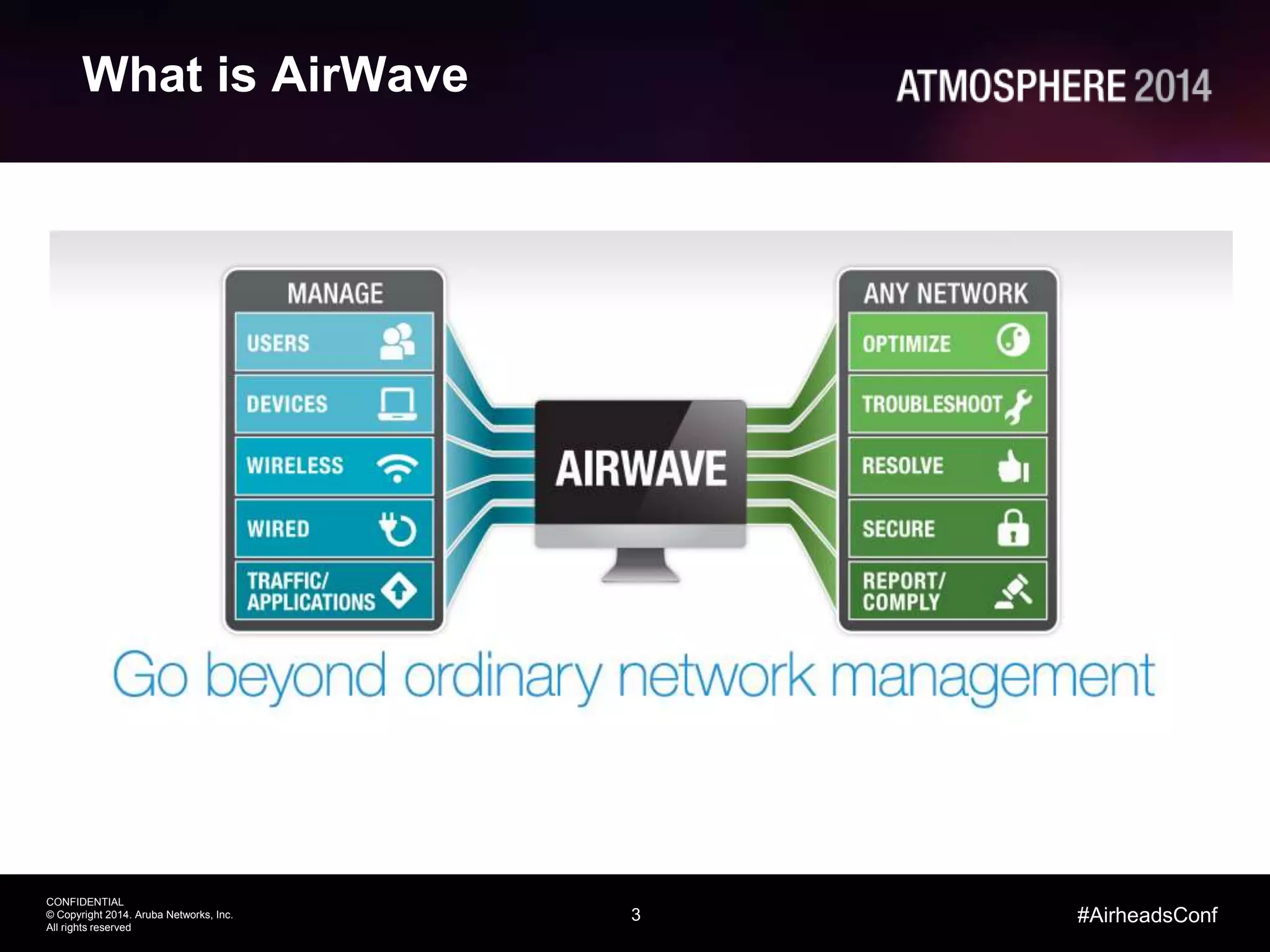 What is AirWave

ATMOSPHERE 2014

MANAGE

USERS

DEVICES

WIRELESS

WIRED

TRAFFIC/ APPLICATIONS

AIRWAVE

ANY NETWORK

OPTIMIZE

TROUBLESHOOT

RESOLVE

SECURE

REPORT/ COMPLY

Go beyond ordinary network management

CONFIDENTIAL
© Copyright 2014. Aruba Networks, Inc.
All rights reserved

3

#AirheadsConf